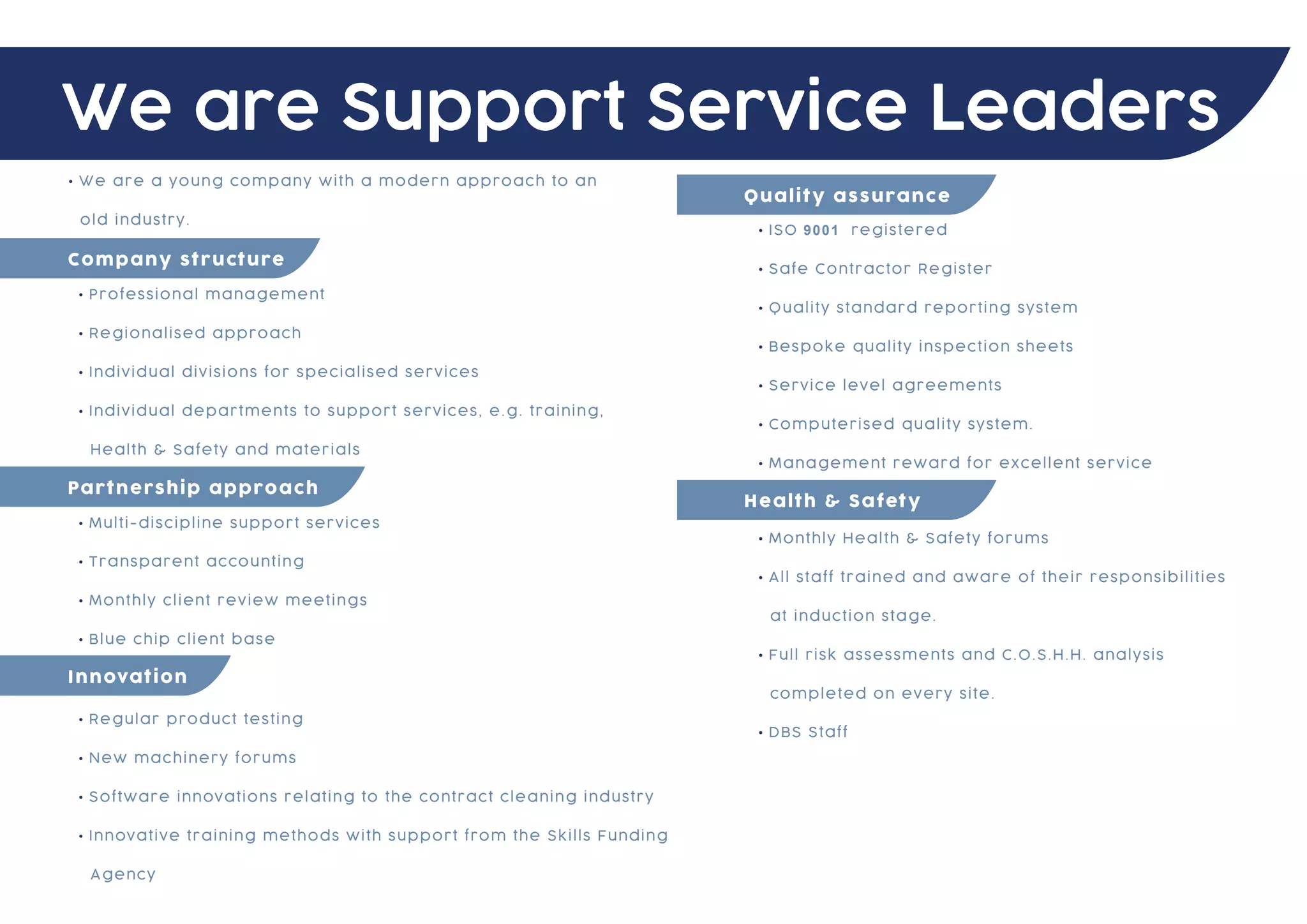 We are Support Service Leaders

• We are a young company with a modern approach to an old industry.

Company structure

• Professional management
• Regionalised approach
• Individual divisions for specialised services
• Individual departments to support services, e.g. training, Health & Safety and materials

Partnership approach

• Multi-discipline support services
• Transparent accounting
• Monthly client review meetings
• Blue chip client base

Innovation

• Regular product testing
• New machinery forums
• Software innovations relating to the contract cleaning industry
• Innovative training methods with support from the Skills Funding Agency

Quality assurance

• ISO 9001 registered
• Safe Contractor Register
• Quality standard reporting system
• Bespoke quality inspection sheets
• Service level agreements
• Computerised quality system.
• Management reward for excellent service

Health & Safety

• Monthly Health & Safety forums
• All staff trained and aware of their responsibilities at induction stage.
• Full risk assessments and C.O.S.H.H. analysis completed on every site.
• DBS Staff